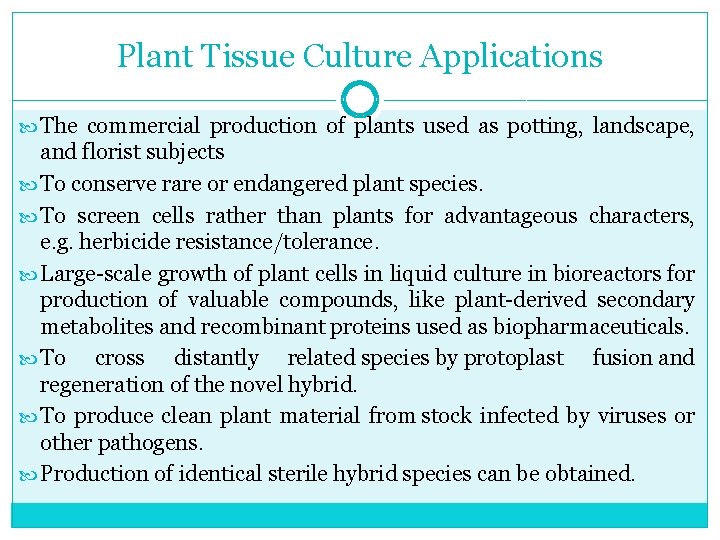 Plant Tissue Culture Applications

The commercial production of plants used as potting, landscape, and florist subjects

To conserve rare or endangered plant species.

To screen cells rather than plants for advantageous characters, e.g. herbicide resistance/tolerance.

Large-scale growth of plant cells in liquid culture in bioreactors for production of valuable compounds, like plant-derived secondary metabolites and recombinant proteins used as biopharmaceuticals.

To cross distantly related species by protoplast fusion and regeneration of the novel hybrid.

To produce clean plant material from stock infected by viruses or other pathogens.

Production of identical sterile hybrid species can be obtained.